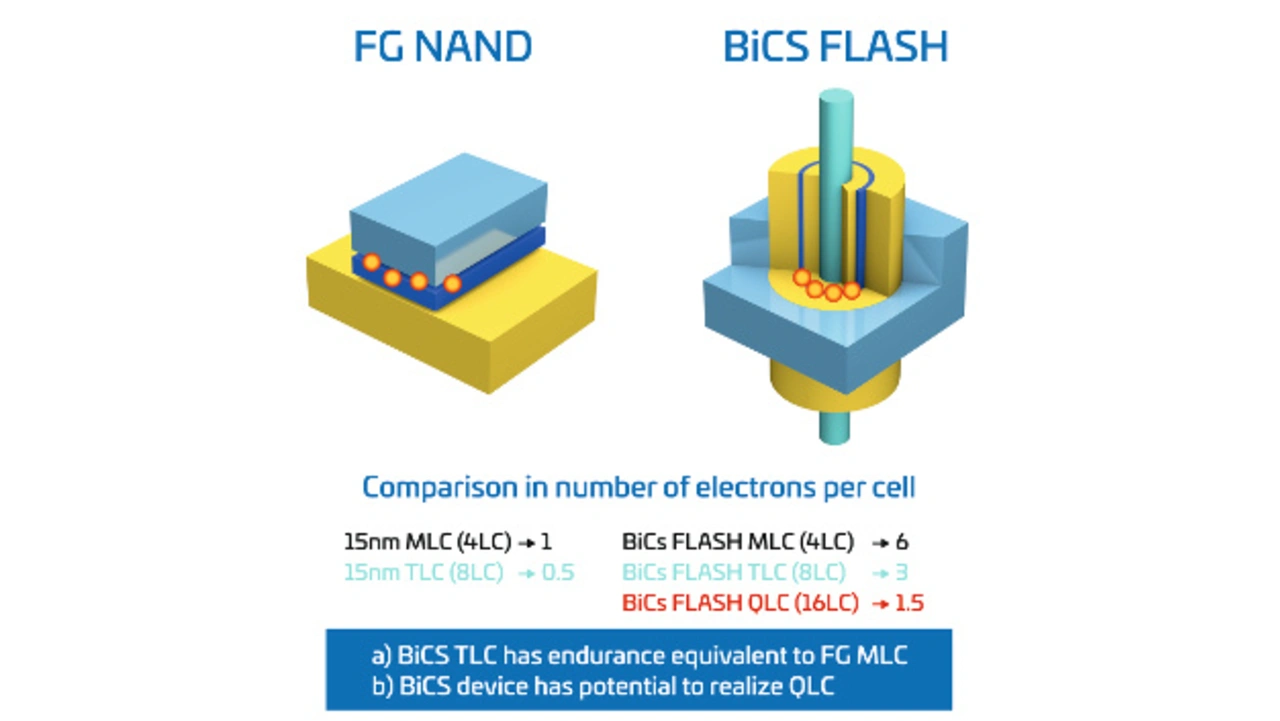 FG NAND

BiCS FLASH

Comparison in number of electrons per cell

15nm MLC (4LC) → 1
15nm TLC (8LC) → 0.5

BiCs FLASH MLC (4LC) → 6
BiCs FLASH TLC (8LC) → 3
BiCs FLASH QLC (16LC) → 1.5

a) BiCS TLC has endurance equivalent to FG MLC
b) BiCS device has potential to realize QLC